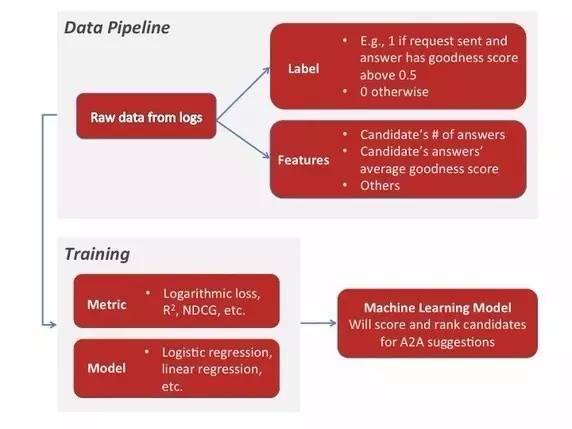 Data Pipeline

Raw data from logs

Label
• E.g., 1 if request sent and answer has goodness score above 0.5
• 0 otherwise

Features
• Candidate's # of answers
• Candidate's answers' average goodness score
• Others

Training

Metric
• Logarithmic loss, $R^2$, NDCG, etc.

Model
• Logistic regression, linear regression, etc.

Machine Learning Model
Will score and rank candidates for A2A suggestions